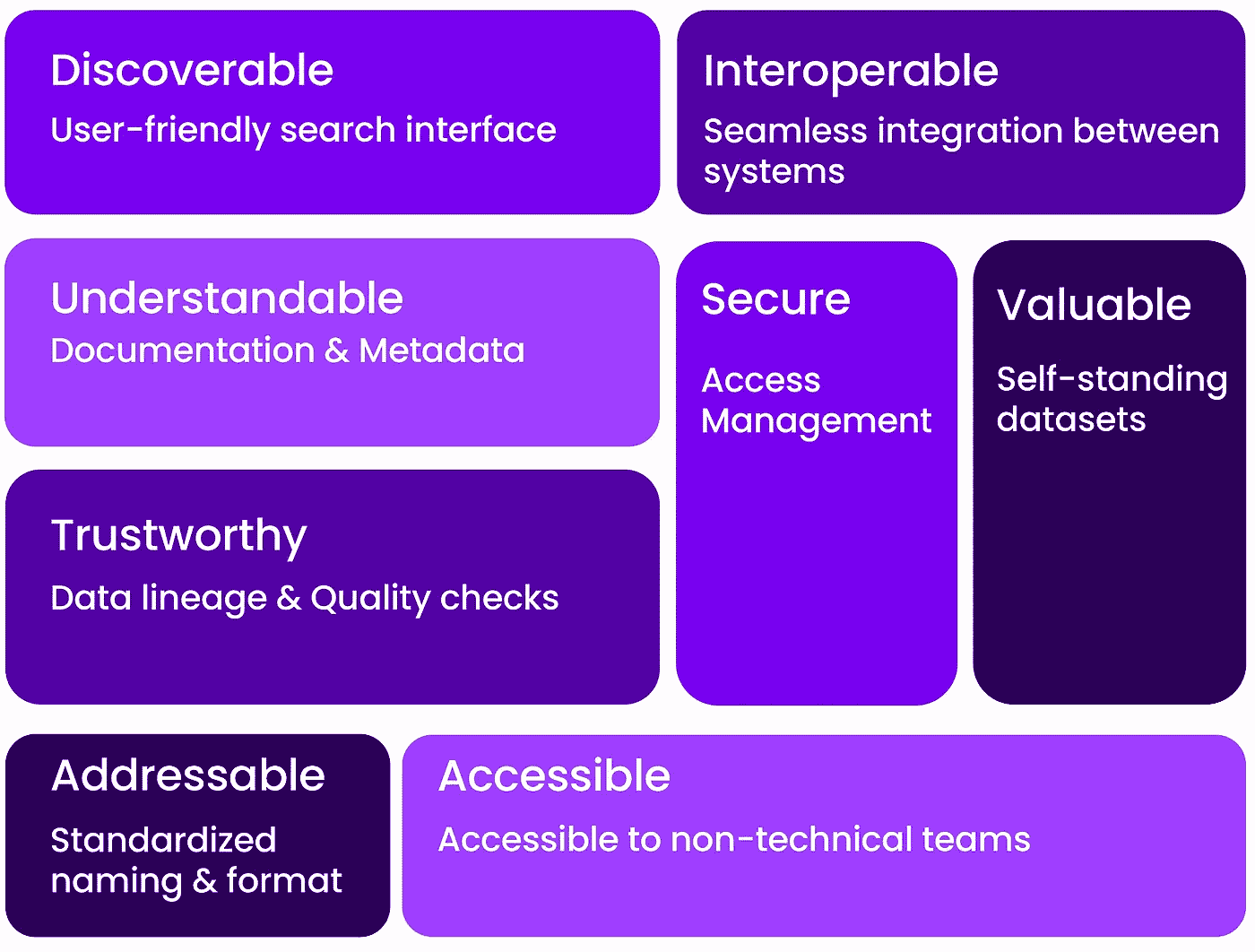 Discoverable
User-friendly search interface

Interoperable
Seamless integration between systems

Understandable
Documentation & Metadata

Secure
Access Management

Valuable
Self-standing datasets

Trustworthy
Data lineage & Quality checks

Addressable
Standardized naming & format

Accessible
Accessible to non-technical teams